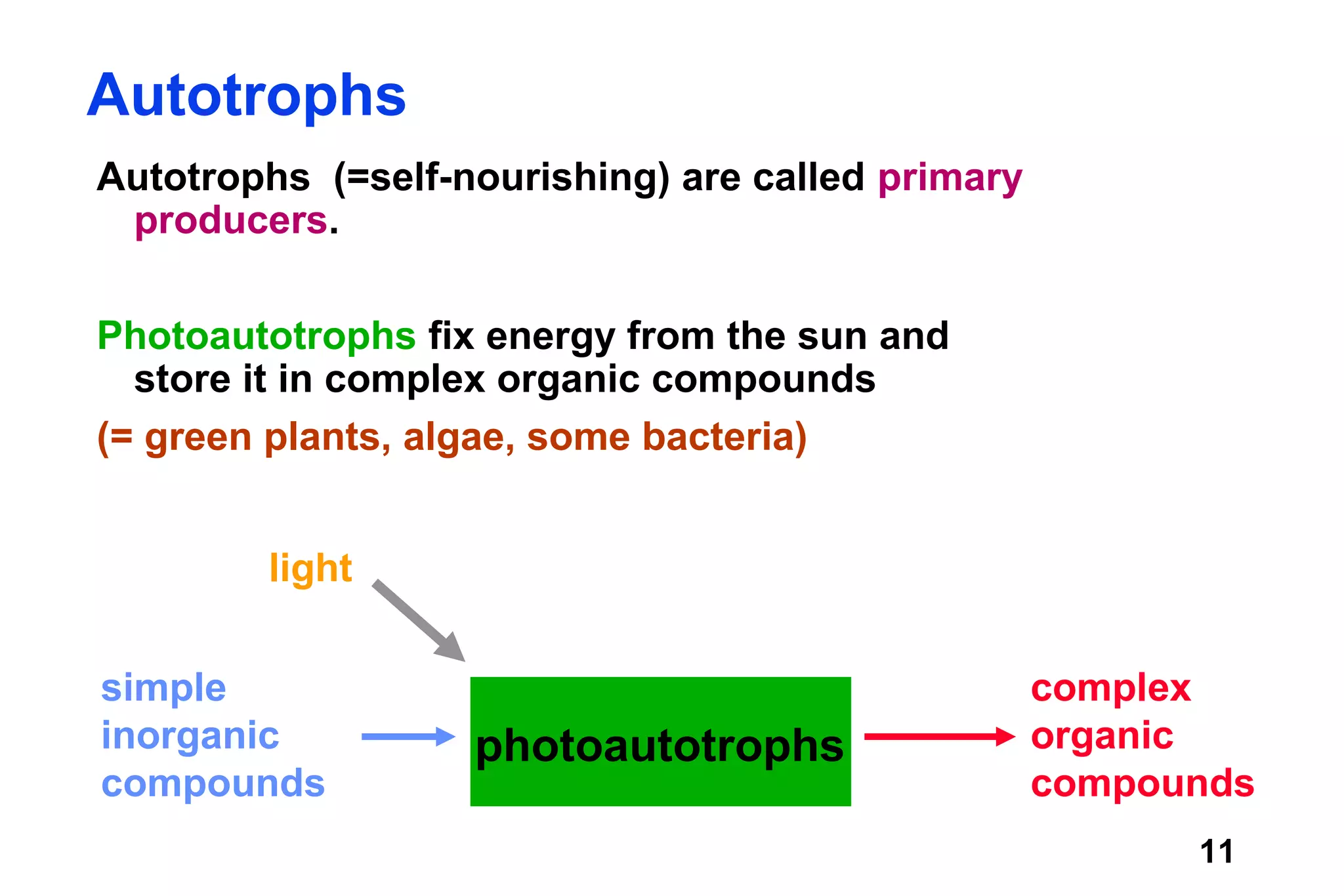 Autotrophs

Autotrophs (=self-nourishing) are called primary producers.

Photoautotrophs fix energy from the sun and store it in complex organic compounds

(= green plants, algae, some bacteria)

light

simple inorganic compounds

photoautotrophs

complex organic compounds

11